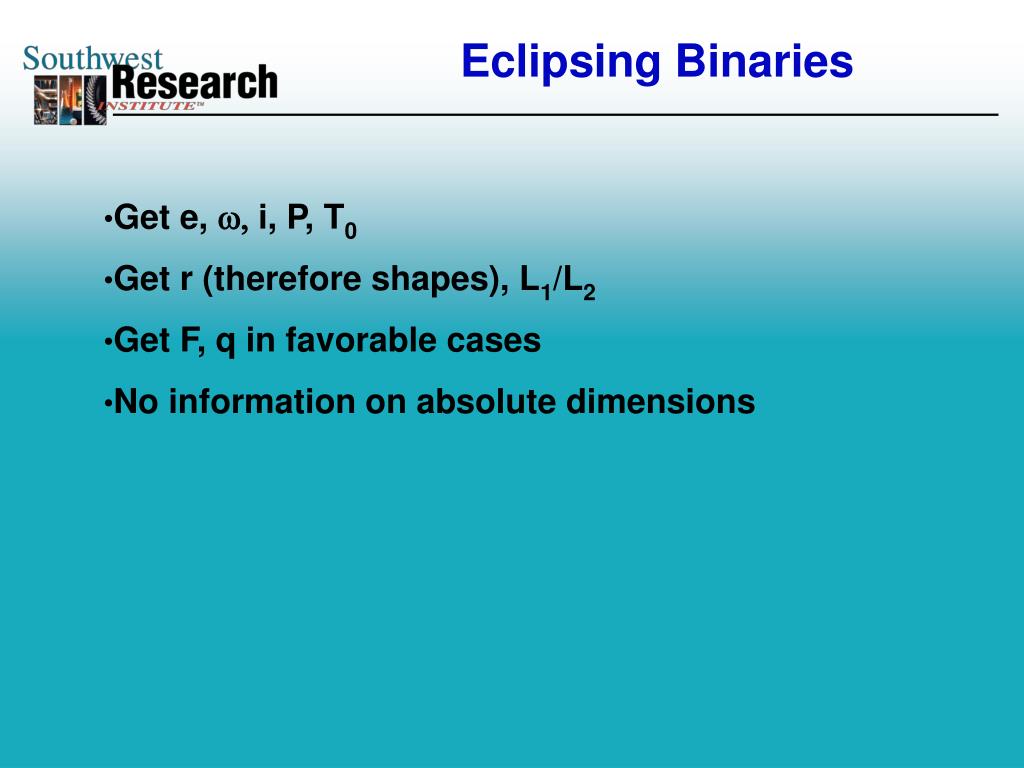 Southwest Research INSTITUTE™

Eclipsing Binaries

•Get e, $\omega$, i, P, $T_0$

•Get r (therefore shapes), $L_1/L_2$

•Get F, q in favorable cases

•No information on absolute dimensions